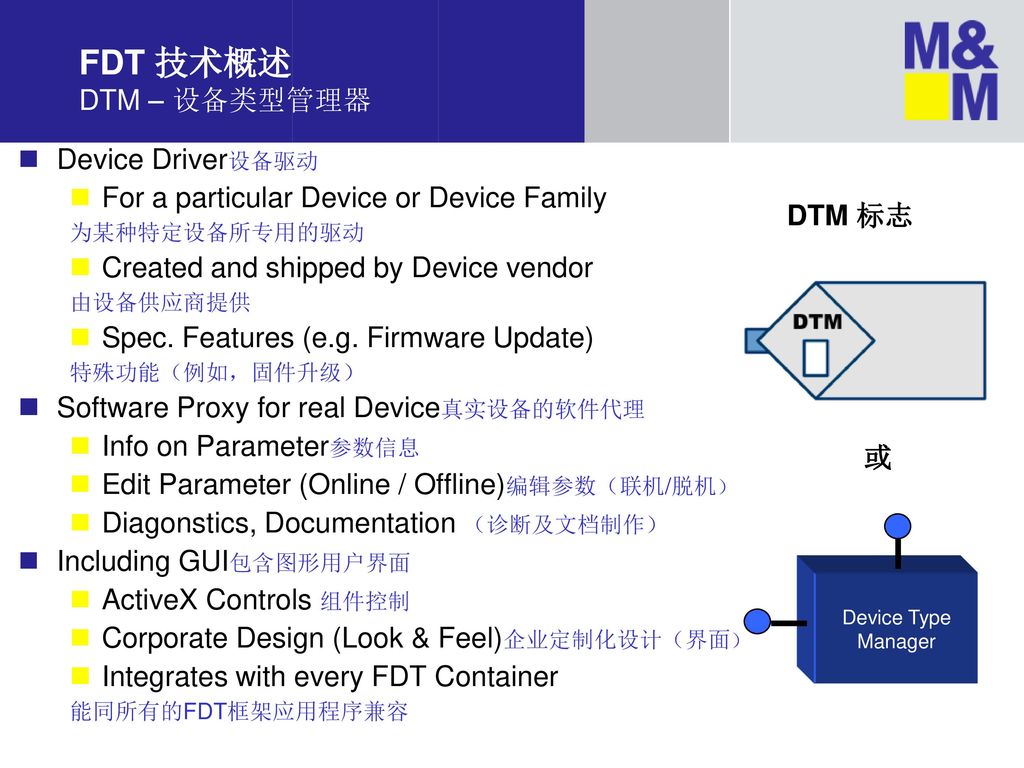 FDT 技术概述
DTM – 设备类型管理器

M&M

Device Driver设备驱动

For a particular Device or Device Family
为某种特定设备所专用的驱动

Created and shipped by Device vendor
由设备供应商提供

Spec. Features (e.g. Firmware Update)
特殊功能（例如，固件升级）

Software Proxy for real Device真实设备的软件代理

Info on Parameter参数信息

Edit Parameter (Online / Offline)编辑参数（联机/脱机）

Diagonstics, Documentation （诊断及文档制作）

Including GUI包含图形用户界面

ActiveX Controls 组件控制

Corporate Design (Look & Feel)企业定制化设计（界面）

Integrates with every FDT Container
能同所有的FDT框架应用程序兼容

DTM 标志

DTM

或

Device Type Manager